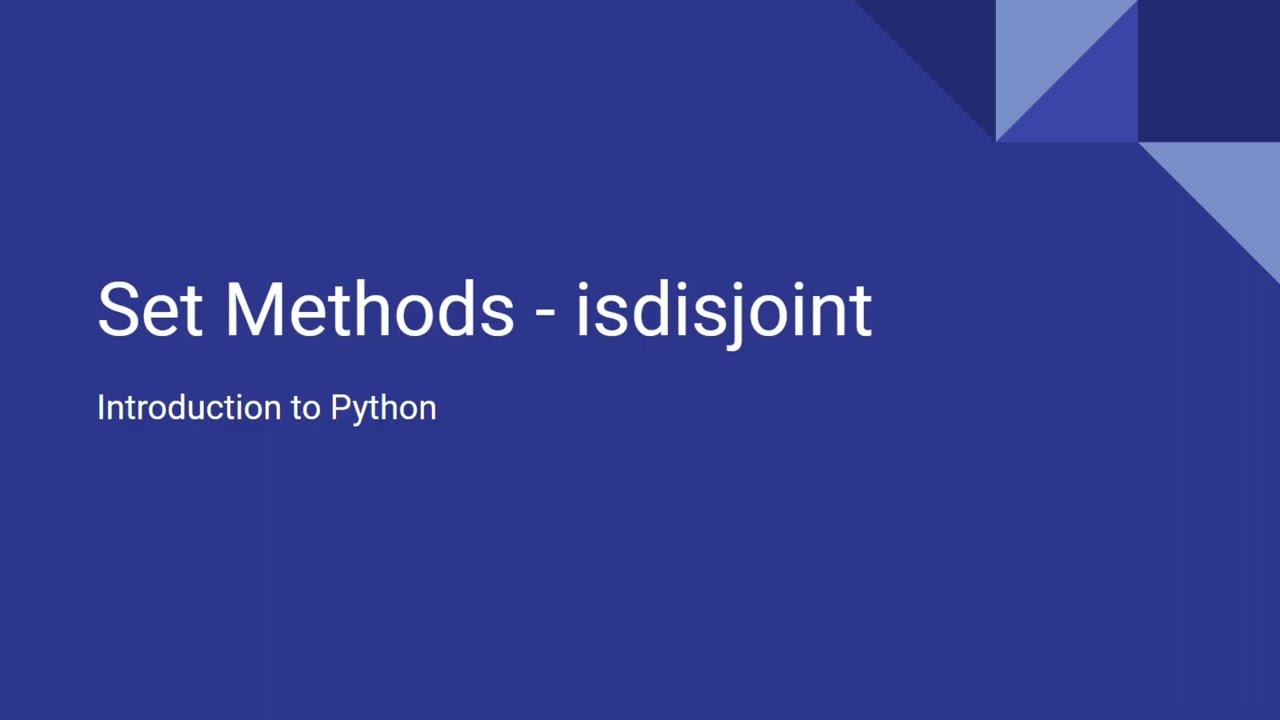 Set Methods - isdisjoint

Introduction to Python